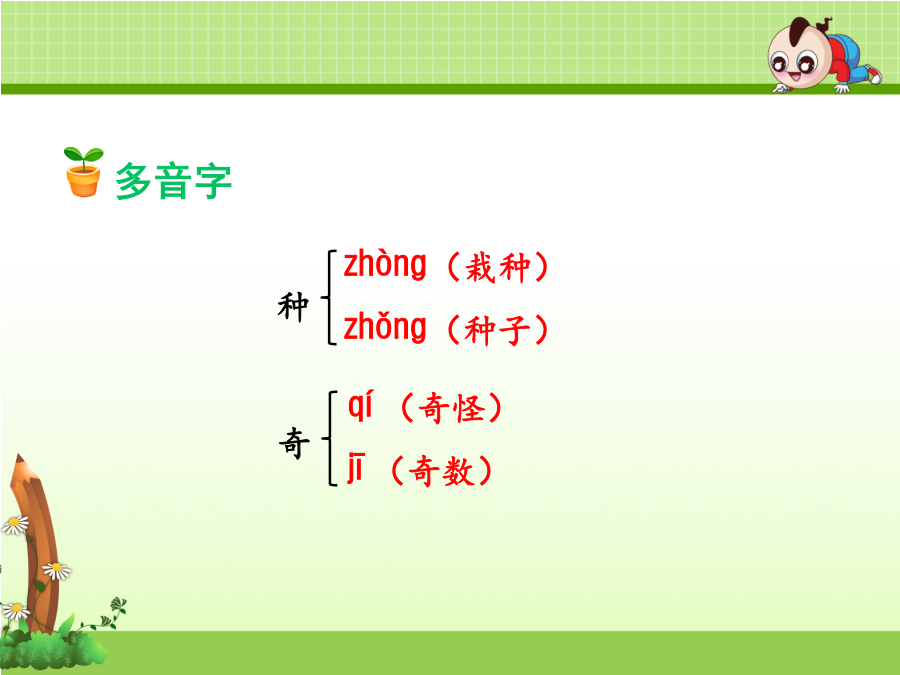 多音字

种 zhòng（栽种）
zhǒng（种子）

奇 qí（奇怪）
jī（奇数）